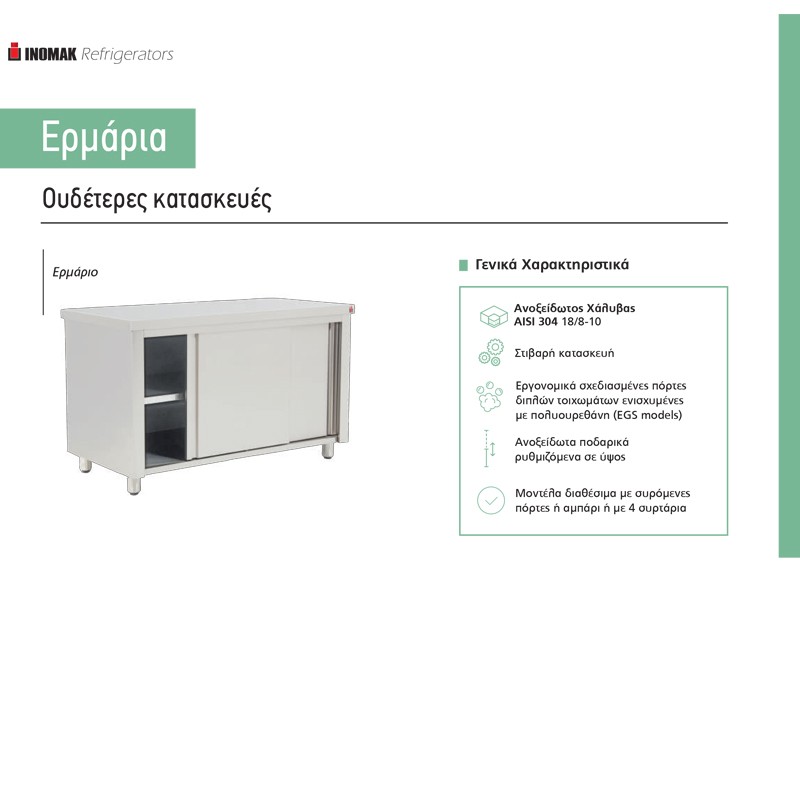 INOMAK Refrigerators

Ερμάρια

Ουδέτερες κατασκευές

Ερμάριο

Γενικά Χαρακτηριστικά

Ανοξείδωτος Χάλυβας
AISI 304 18/8-10

Στιβαρή κατασκευή

Εργονομικά σχεδιασμένες πόρτες διπλών τοιχωμάτων ενισχυμένες με πολυουρεθάνη (EGS models)

Ανοξείδωτα ποδαρικά ρυθμιζόμενα σε ύψος

Μοντέλα διαθέσιμα με συρόμενες πόρτες ή αμπάρι ή με 4 συρτάρια